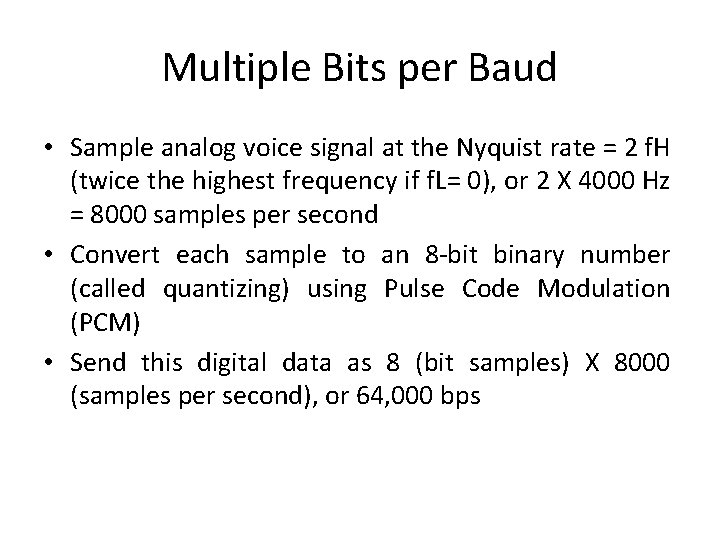 Multiple Bits per Baud

• Sample analog voice signal at the Nyquist rate = 2 fH (twice the highest frequency if fL= 0), or 2 X 4000 Hz = 8000 samples per second

• Convert each sample to an 8-bit binary number (called quantizing) using Pulse Code Modulation (PCM)

• Send this digital data as 8 (bit samples) X 8000 (samples per second), or 64,000 bps